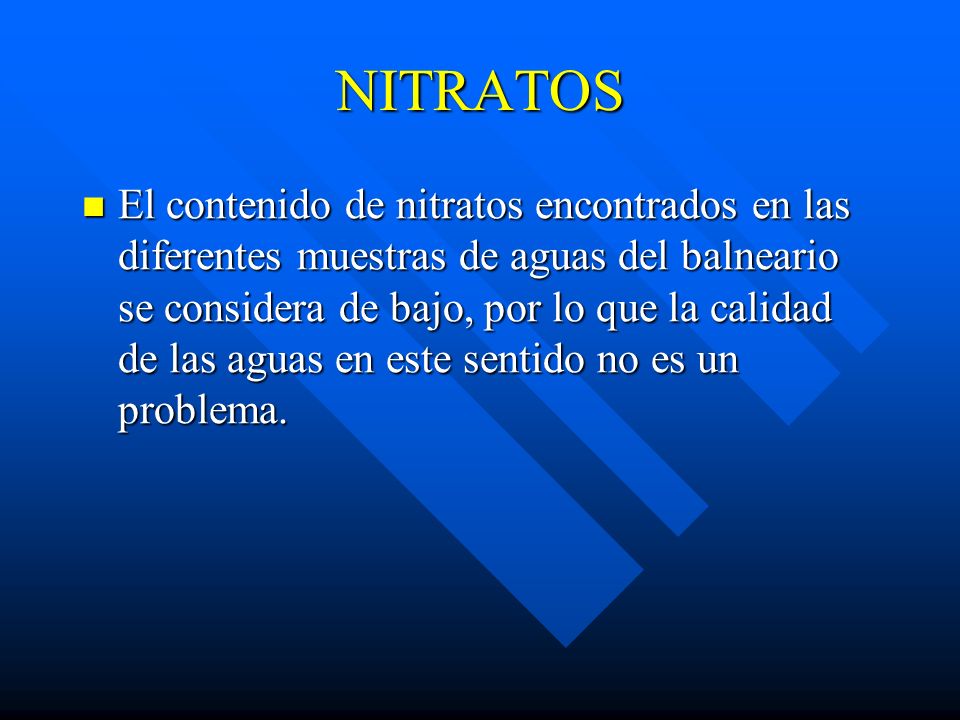 NITRATOS

El contenido de nitratos encontrados en las diferentes muestras de aguas del balneario se considera de bajo, por lo que la calidad de las aguas en este sentido no es un problema.